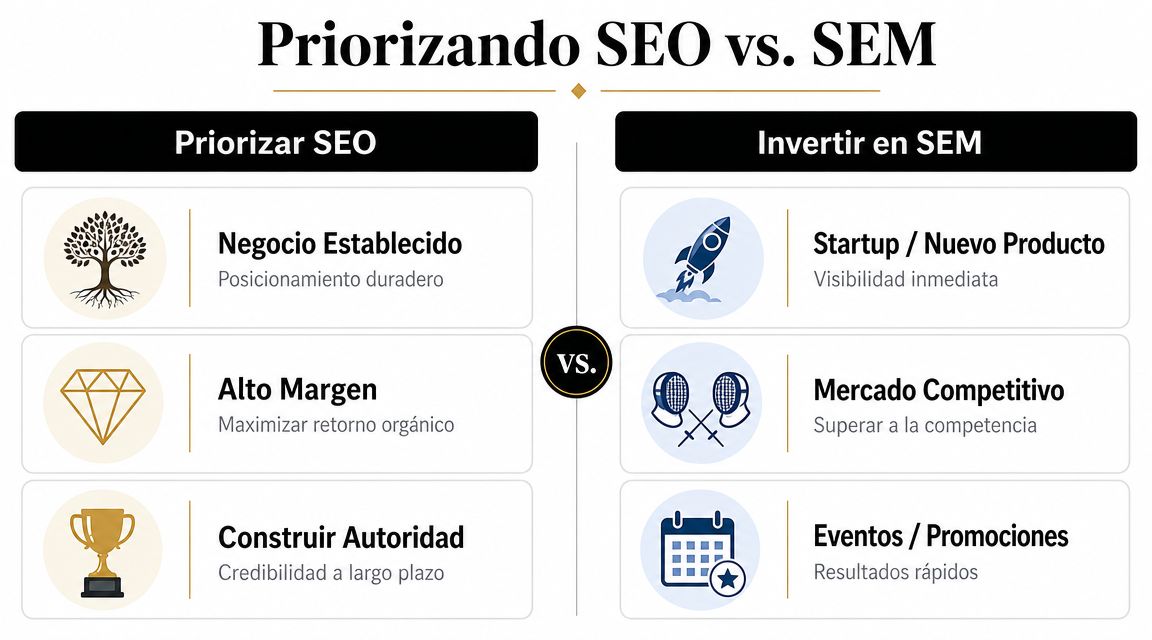 Priorizando SEO vs. SEM

Priorizar SEO

Negocio Establecido
Posicionamiento duradero

Alto Margen
Maximizar retorno orgánico

Construir Autoridad
Credibilidad a largo plazo

vs.

Invertir en SEM

Startup / Nuevo Producto
Visibilidad inmediata

Mercado Competitivo
Superar a la competencia

Eventos / Promociones
Resultados rápidos